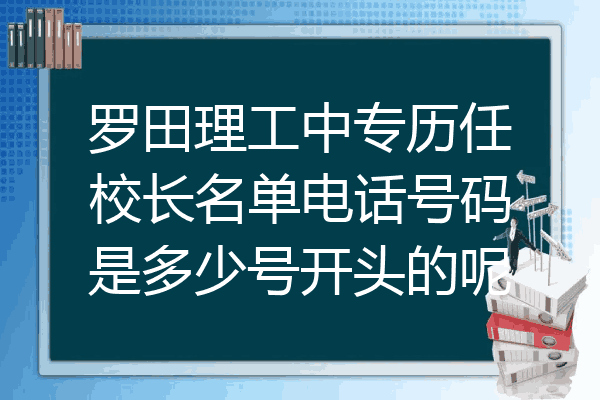 罗田理工中专历任校长名单电话号码是多少号开头的呢